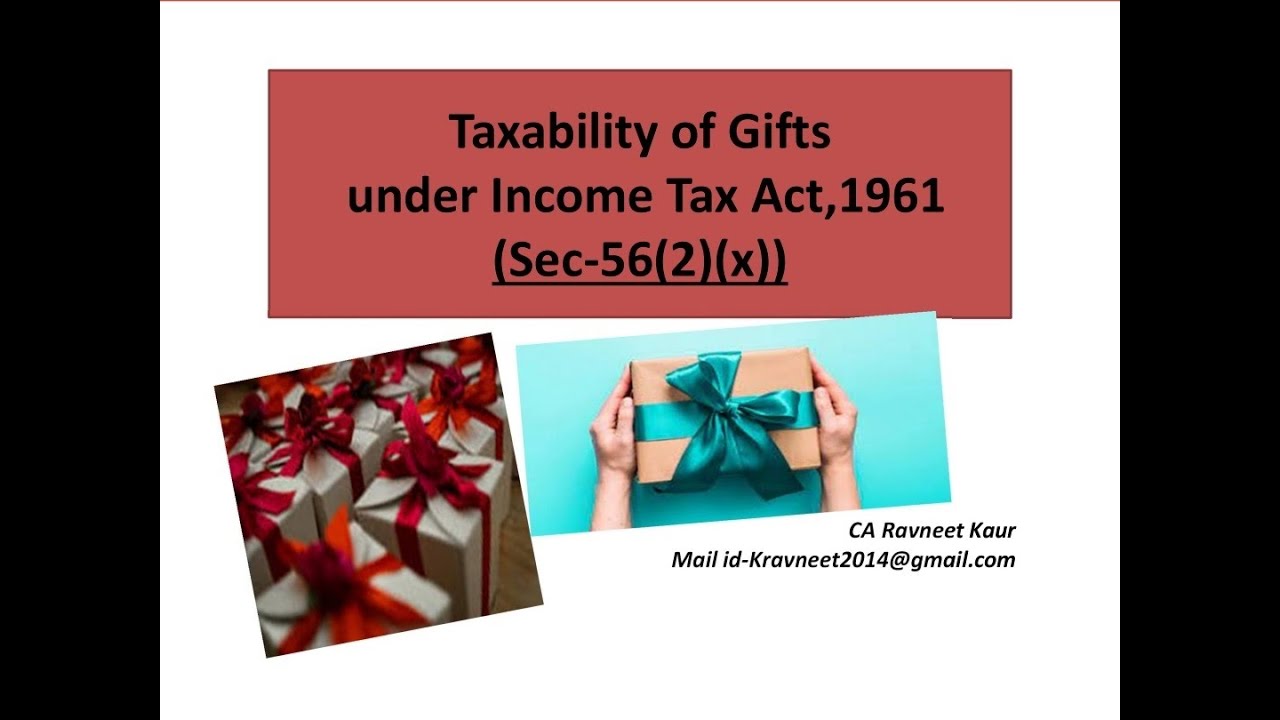 Taxability of Gifts
under Income Tax Act,1961
(Sec-56(2)(x))

CA Ravneet Kaur
Mail id-Kravneet2014@gmail.com